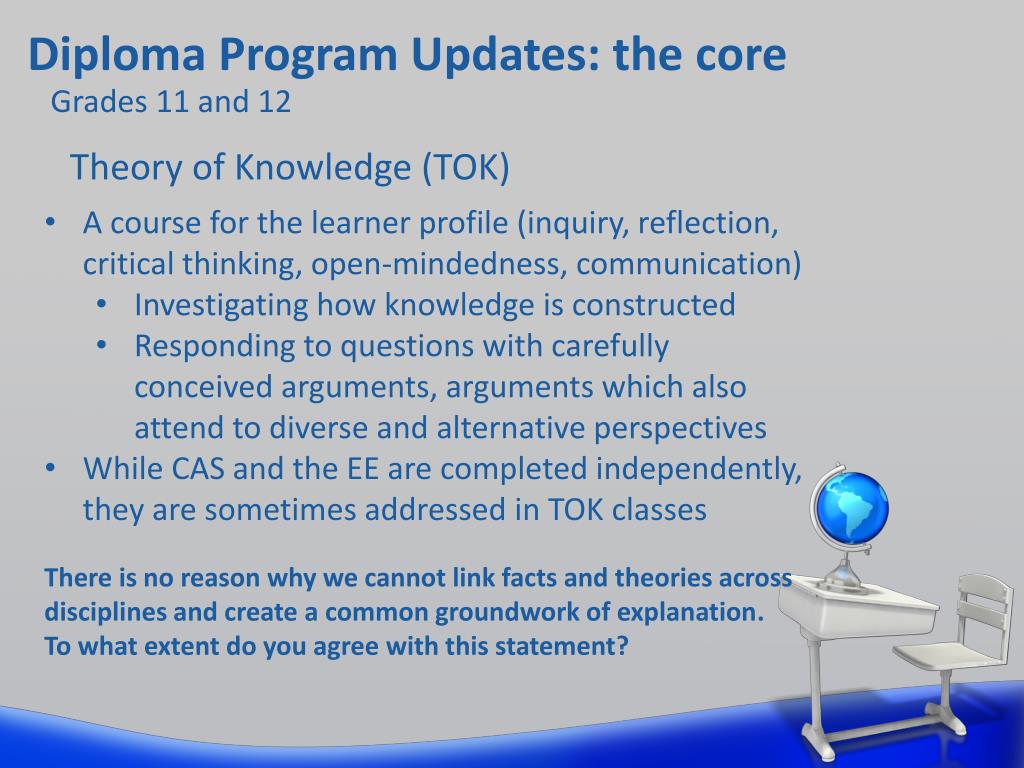 Diploma Program Updates: the core
Grades 11 and 12

Theory of Knowledge (TOK)

• A course for the learner profile (inquiry, reflection, critical thinking, open-mindedness, communication)
  • Investigating how knowledge is constructed
  • Responding to questions with carefully conceived arguments, arguments which also attend to diverse and alternative perspectives
• While CAS and the EE are completed independently, they are sometimes addressed in TOK classes

There is no reason why we cannot link facts and theories across disciplines and create a common groundwork of explanation.
To what extent do you agree with this statement?